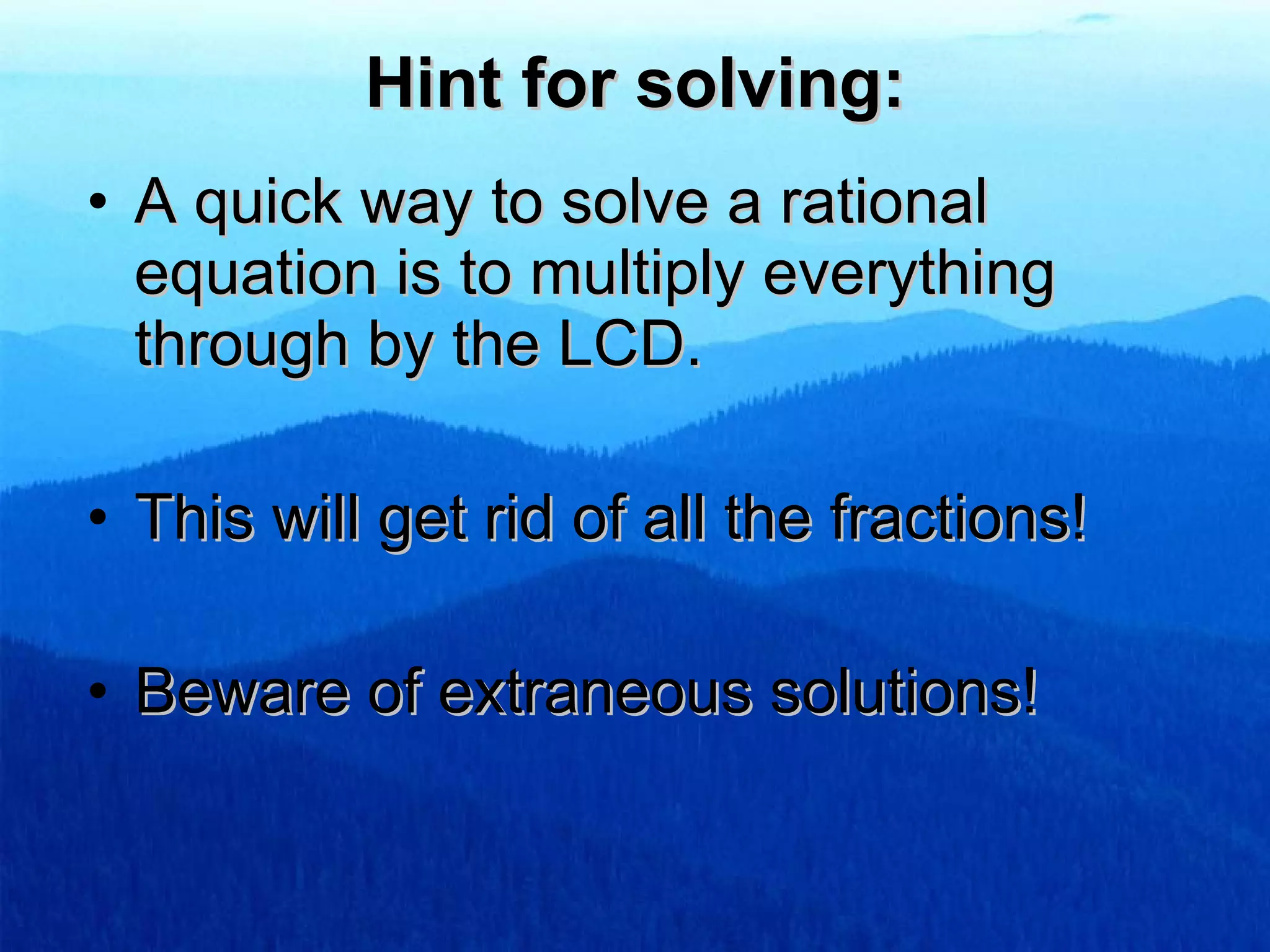 Hint for solving:

• A quick way to solve a rational equation is to multiply everything through by the LCD.

• This will get rid of all the fractions!

• Beware of extraneous solutions!